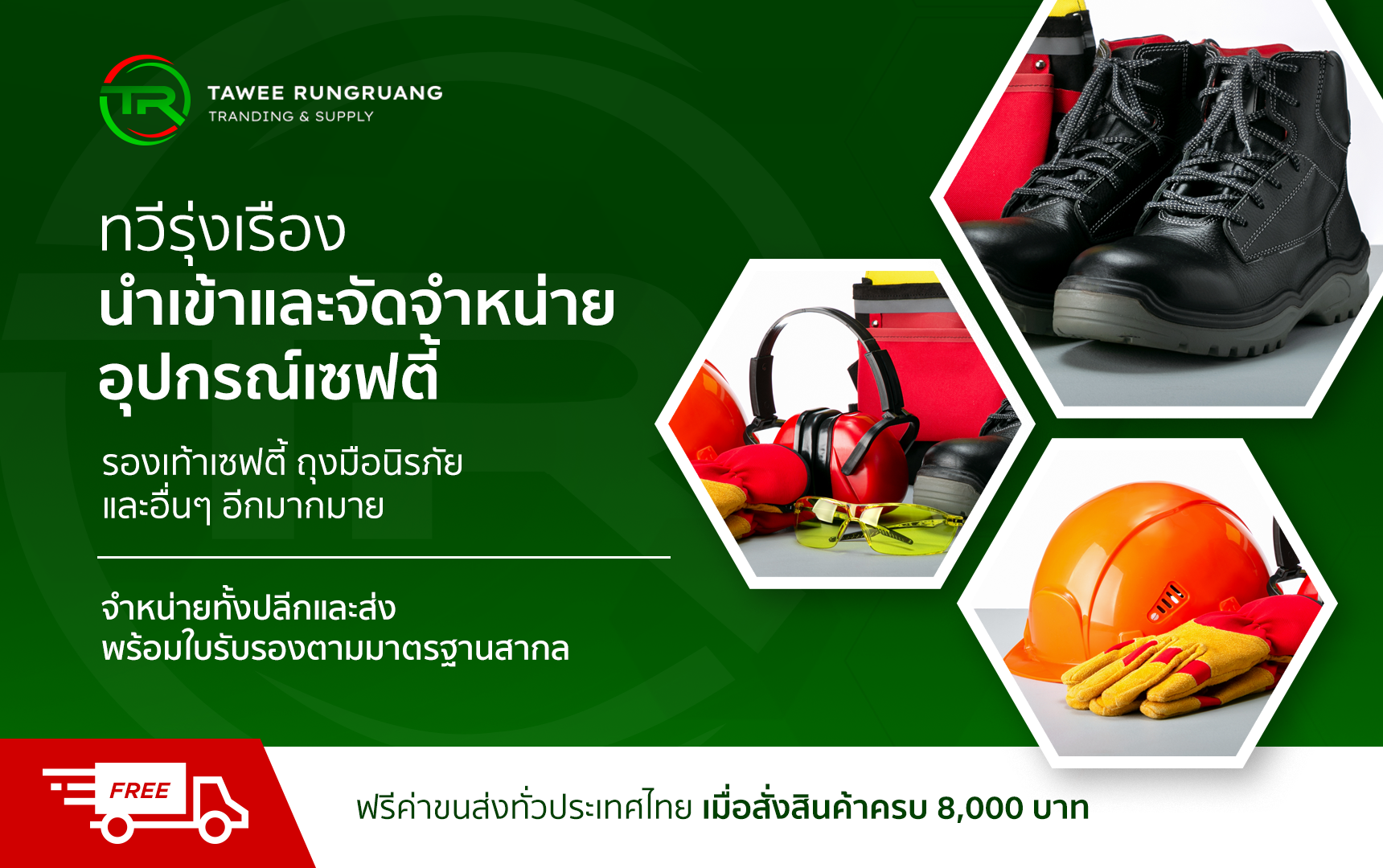 TR

TAWEE RUNGRUANG
TRANDING & SUPPLY

ทวีรุ่งเรือง
นำเข้าและจัดจำหน่าย
อุปกรณ์เซฟตี้

รองเท้าเซฟตี้ ถุงมือนิรภัย
และอื่นๆ อีกมากมาย

จำหน่ายทั้งปลีกและส่ง
พร้อมใบรับรองตามมาตรฐานสากล

FREE

ฟรีค่าขนส่งทั่วประเทศไทย เมื่อสั่งสินค้าครบ 8,000 บาท